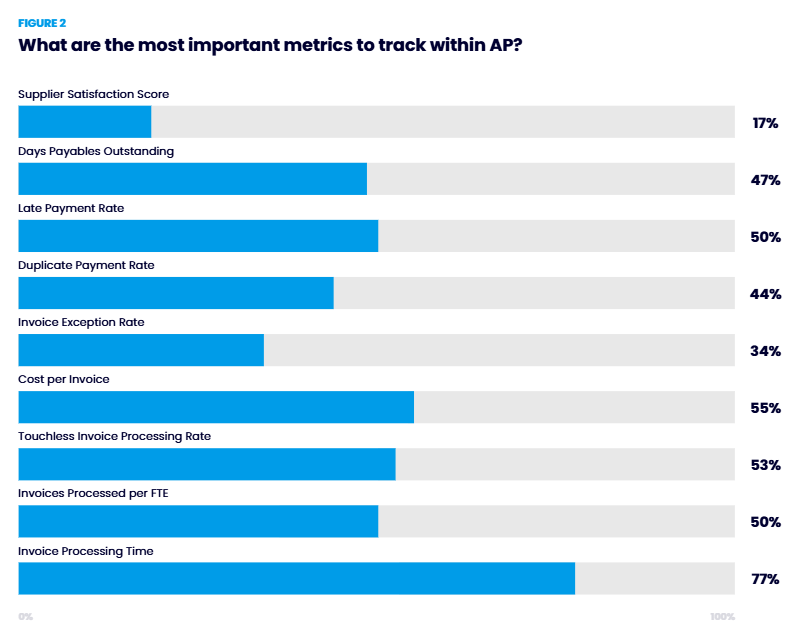 FIGURE 2
What are the most important metrics to track within AP?

Supplier Satisfaction Score
17%
Days Payables Outstanding
47%
Late Payment Rate
50%
Duplicate Payment Rate
44%
Invoice Exception Rate
34%
Cost per Invoice
55%
Touchless Invoice Processing Rate
53%
Invoices Processed per FTE
50%
Invoice Processing Time
77%

0%
100%